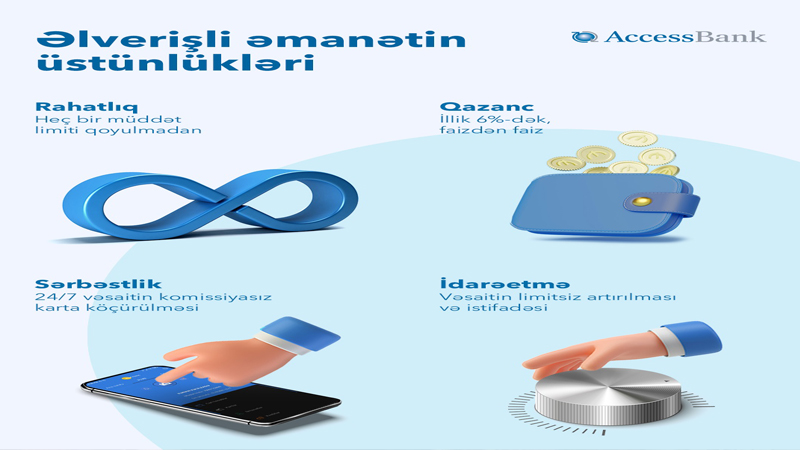 Əlverişli əmanətin üstünlükləri

AccessBank

Rahatlıq
Heç bir müddət limiti qoyulmadan

Qazanc
İllik 6%-dək, faizdən faiz

Sərbəstlik
24/7 vəsaitin komissiyasız karta köçürülməsi

İdarəetmə
Vəsaitin limitsiz artırılması və istifadəsi